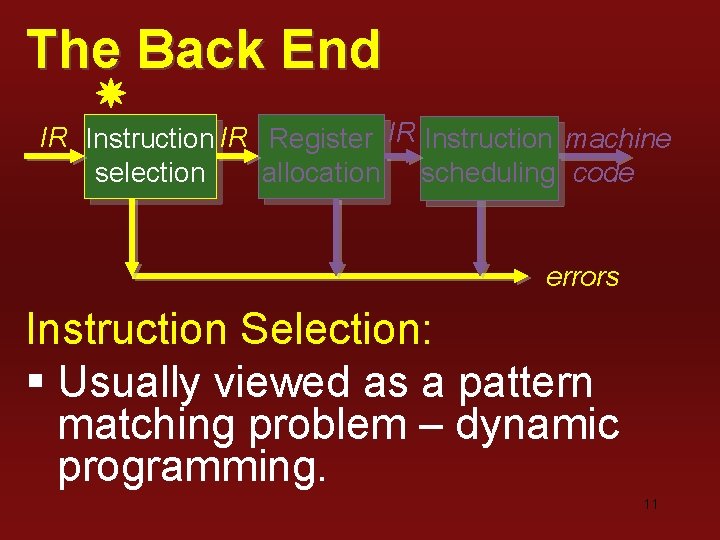 The Back End

IR Instruction selection IR Register allocation IR Instruction scheduling machine code

errors

Instruction Selection:

▪ Usually viewed as a pattern matching problem – dynamic programming.

11